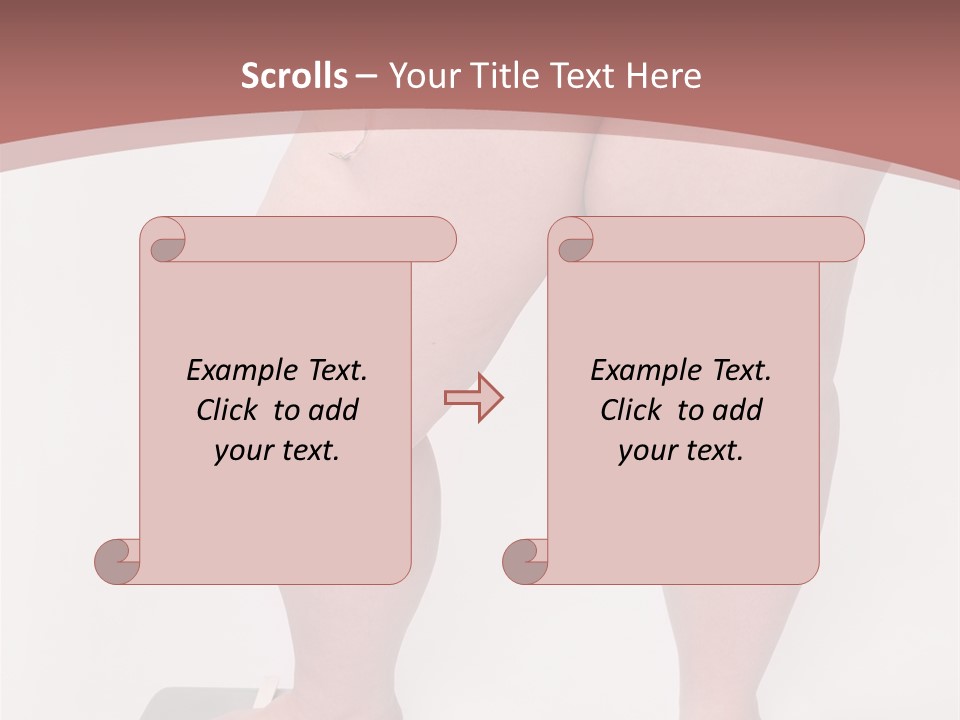 Scrolls – Your Title Text Here

Example Text. Click to add your text.

Example Text. Click to add your text.